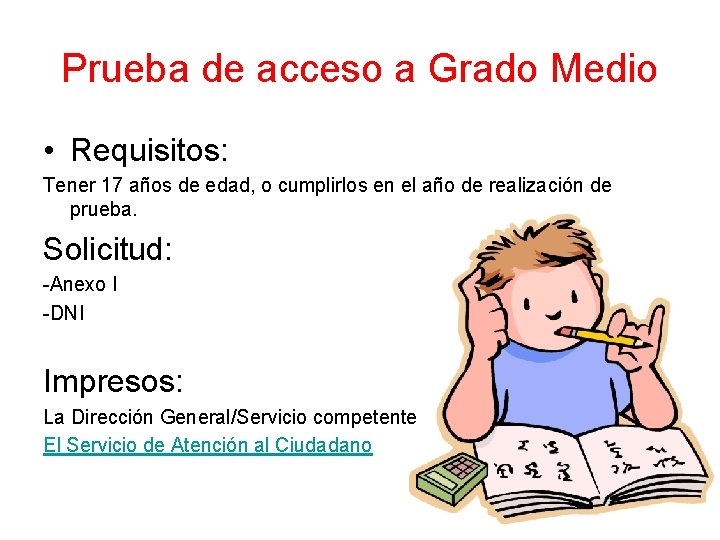 Prueba de acceso a Grado Medio

• Requisitos:

Tener 17 años de edad, o cumplirlos en el año de realización de prueba.

Solicitud:

-Anexo I

-DNI

Impresos:

La Dirección General/Servicio competente

El Servicio de Atención al Ciudadano